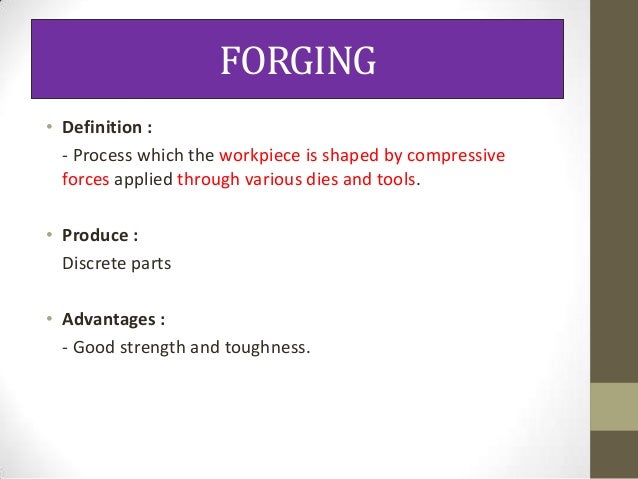 FORGING

• Definition :
- Process which the workpiece is shaped by compressive forces applied through various dies and tools.

• Produce :
Discrete parts

• Advantages :
- Good strength and toughness.